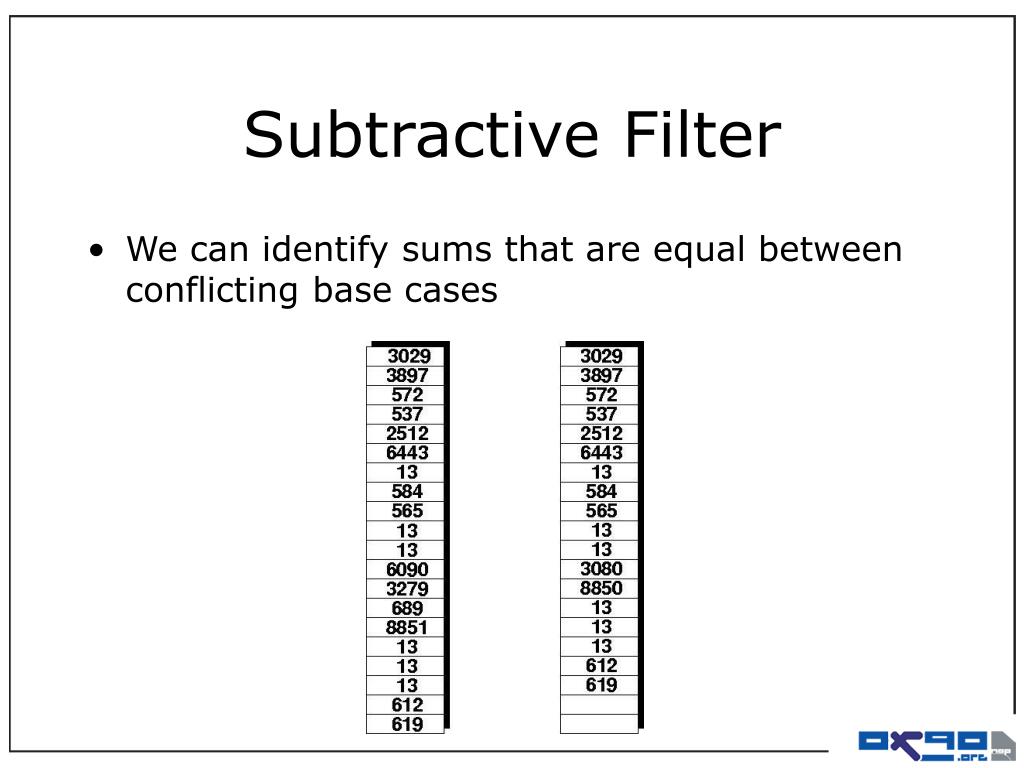 Subtractive Filter

• We can identify sums that are equal between conflicting base cases

| 3029 |
|---|
| 3897 |
| 572 |
| 537 |
| 2512 |
| 6443 |
| 13 |
| 584 |
| 565 |
| 13 |
| 13 |
| 6090 |
| 3279 |
| 689 |
| 8851 |
| 13 |
| 13 |
| 13 |
| 612 |
| 619 |

| 3029 |
|---|
| 3897 |
| 572 |
| 537 |
| 2512 |
| 6443 |
| 13 |
| 584 |
| 565 |
| 13 |
| 13 |
| 3080 |
| 8850 |
| 13 |
| 13 |
| 13 |
| 612 |
| 619 |
| |
| |

0x90 .org